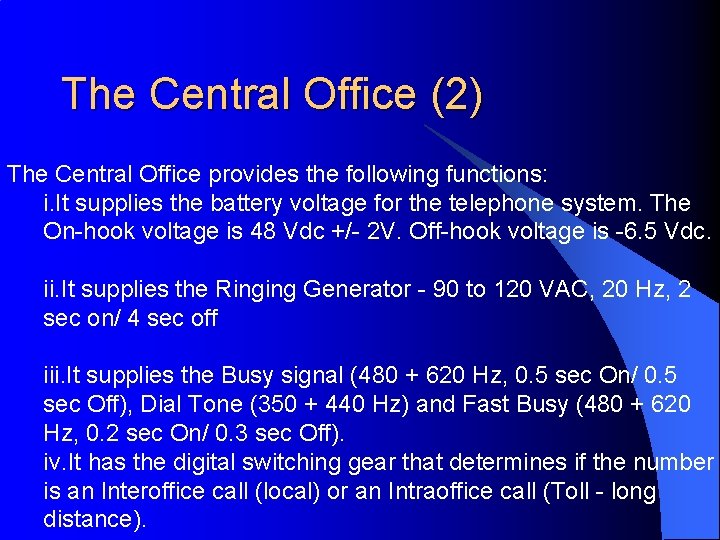 The Central Office (2)

The Central Office provides the following functions:

i.It supplies the battery voltage for the telephone system. The On-hook voltage is 48 Vdc +/- 2V. Off-hook voltage is -6.5 Vdc.

ii.It supplies the Ringing Generator - 90 to 120 VAC, 20 Hz, 2 sec on/ 4 sec off

iii.It supplies the Busy signal (480 + 620 Hz, 0.5 sec On/ 0.5 sec Off), Dial Tone (350 + 440 Hz) and Fast Busy (480 + 620 Hz, 0.2 sec On/ 0.3 sec Off).

iv.It has the digital switching gear that determines if the number is an Interoffice call (local) or an Intraoffice call (Toll - long distance).